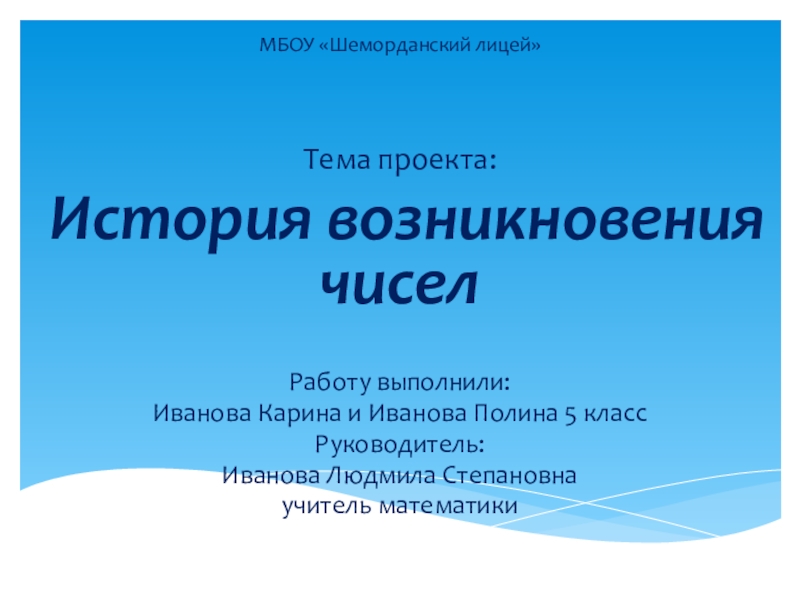 МБОУ «Шеморданский лицей»

Тема проекта:

История возникновения чисел

Работу выполнили:
Иванова Карина и Иванова Полина 5 класс
Руководитель:
Иванова Людмила Степановна
учитель математики